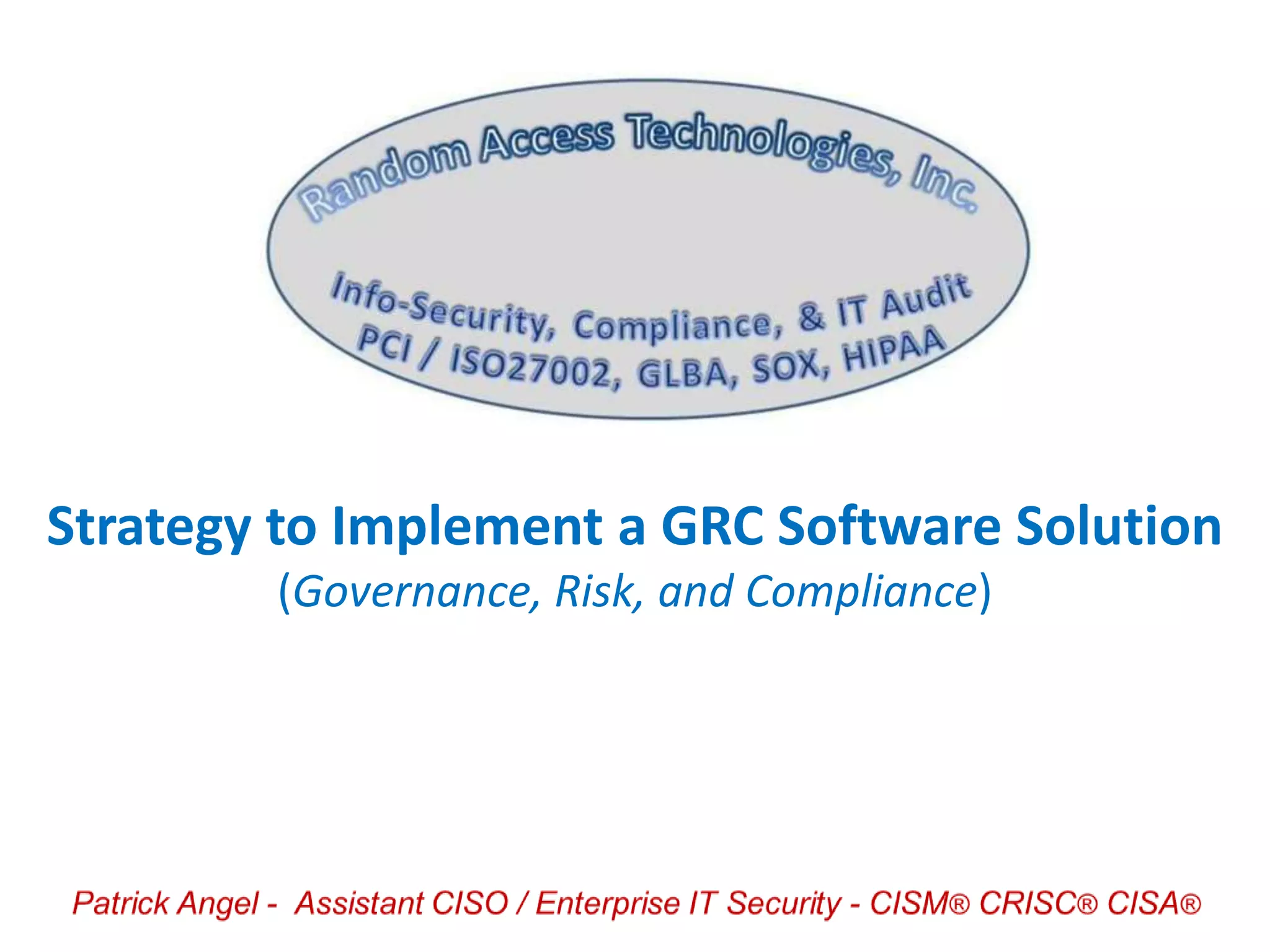 Random Access Technologies, Inc.

Info-Security, Compliance, & IT Audit
PCI / ISO27002, GLBA, SOX, HIPAA

Strategy to Implement a GRC Software Solution
(Governance, Risk, and Compliance)

Patrick Angel - Assistant CISO / Enterprise IT Security - CISM® CRISC® CISA®